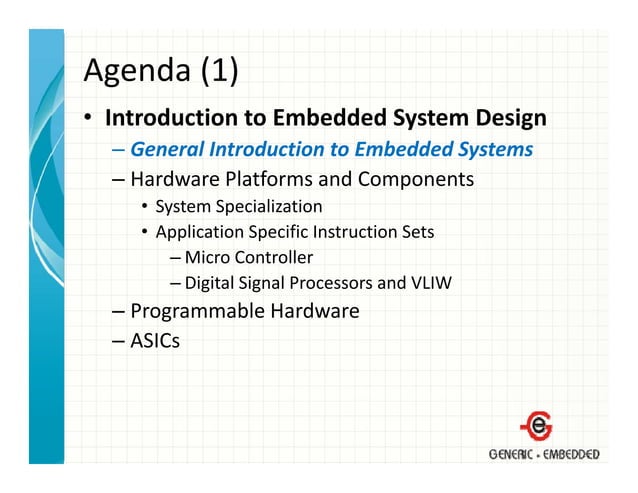 Agenda (1)

• Introduction to Embedded System Design
– General Introduction to Embedded Systems
– Hardware Platforms and Components
• System Specialization
• Application Specific Instruction Sets
– Micro Controller
– Digital Signal Processors and VLIW
– Programmable Hardware
– ASICs

GENERIC • EMBEDDED